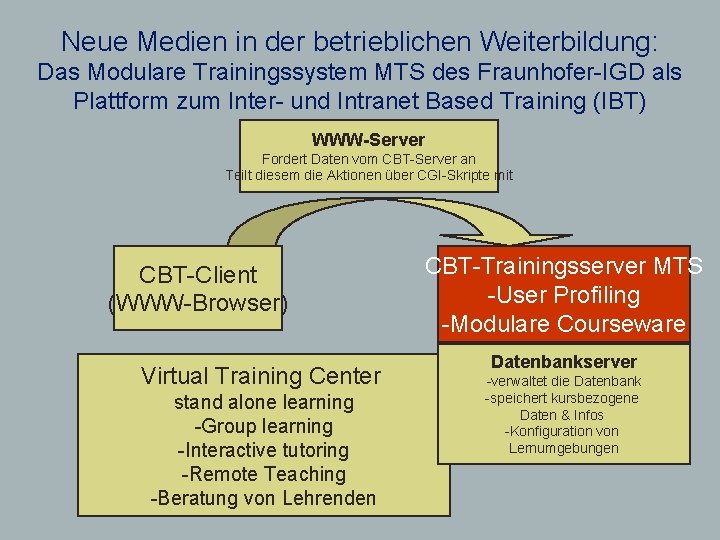 Neue Medien in der betrieblichen Weiterbildung:
Das Modulare Trainingssystem MTS des Fraunhofer-IGD als Plattform zum Inter- und Intranet Based Training (IBT)

WWW-Server
Fordert Daten vom CBT-Server an
Teilt diesem die Aktionen über CGI-Skripte mit

CBT-Client
(WWW-Browser)

CBT-Trainingsserver MTS
-User Profiling
-Modulare Courseware

Virtual Training Center
stand alone learning
-Group learning
-Interactive tutoring
-Remote Teaching
-Beratung von Lehrenden

Datenbankserver
-verwaltet die Datenbank
-speichert kursbezogene Daten & Infos
-Konfiguration von Lernumgebungen